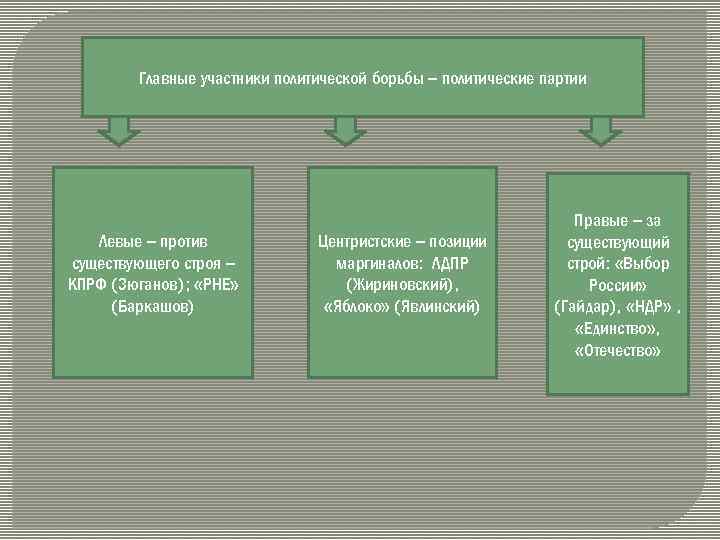 Главные участники политической борьбы – политические партии

Левые – против существующего строя – КПРФ (Зюганов); «РНЕ» (Баркашов)

Центристские – позиции маргиналов: ЛДПР (Жириновский), «Яблоко» (Явлинский)

Правые – за существующий строй: «Выбор России» (Гайдар), «НДР» , «Единство», «Отечество»